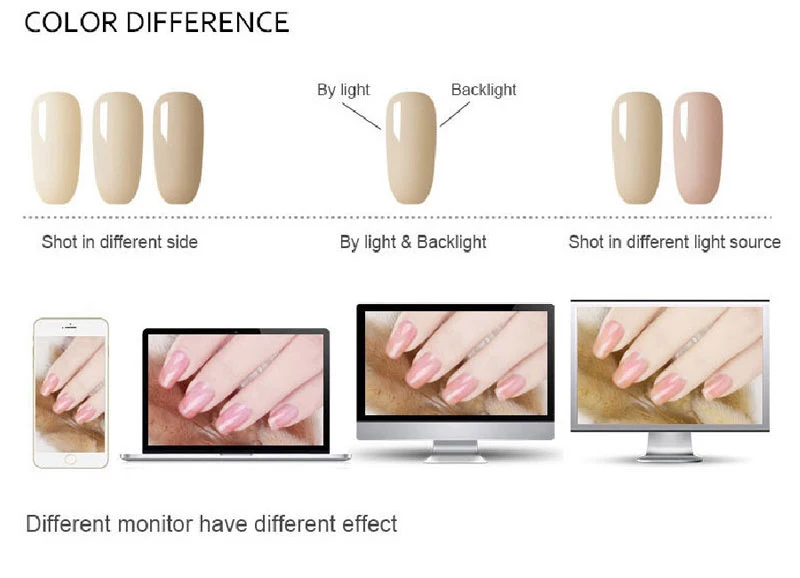 COLOR DIFFERENCE

By light

Backlight

Shot in different side

By light & Backlight

Shot in different light source

Different monitor have different effect